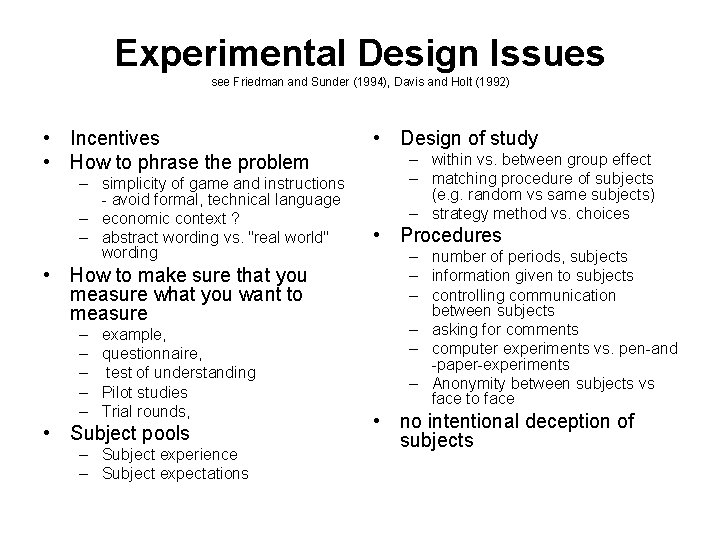 Experimental Design Issues
see Friedman and Sunder (1994), Davis and Holt (1992)

• Incentives
• How to phrase the problem
– simplicity of game and instructions - avoid formal, technical language
– economic context ?
– abstract wording vs. "real world" wording
• How to make sure that you measure what you want to measure
– example,
– questionnaire,
– test of understanding
– Pilot studies
– Trial rounds,
• Subject pools
– Subject experience
– Subject expectations

• Design of study
– within vs. between group effect
– matching procedure of subjects (e.g. random vs same subjects)
– strategy method vs. choices
• Procedures
– number of periods, subjects
– information given to subjects
– controlling communication between subjects
– asking for comments
– computer experiments vs. pen-and -paper-experiments
– Anonymity between subjects vs face to face
• no intentional deception of subjects